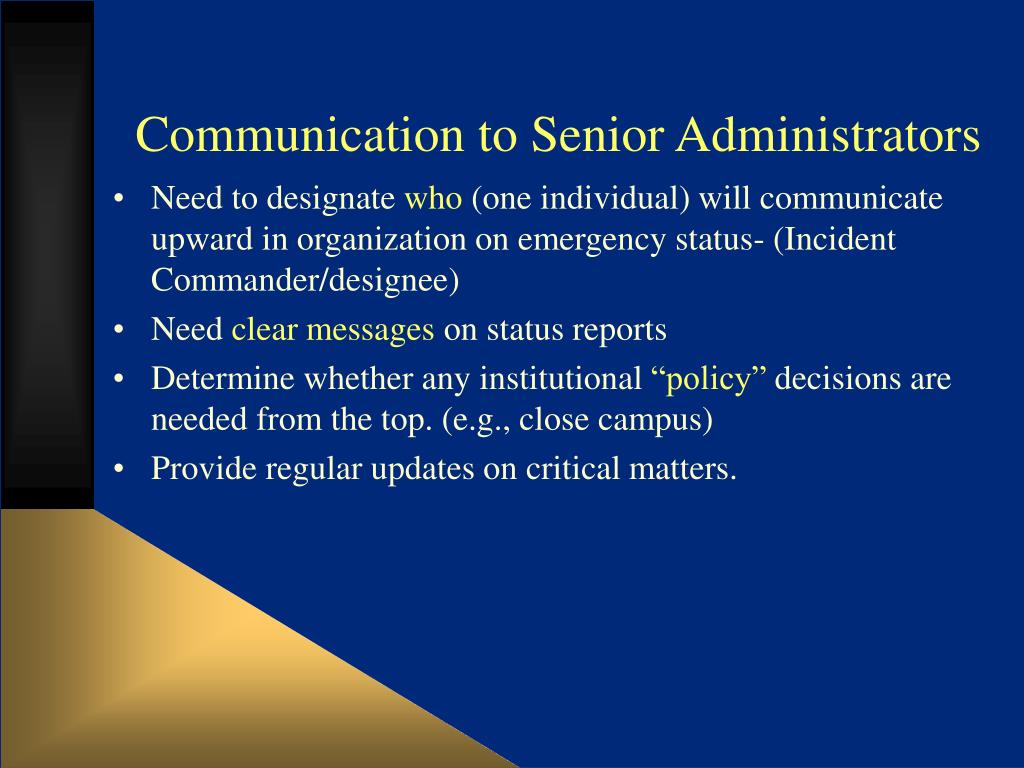 Communication to Senior Administrators

• Need to designate who (one individual) will communicate upward in organization on emergency status- (Incident Commander/designee)
• Need clear messages on status reports
• Determine whether any institutional “policy” decisions are needed from the top. (e.g., close campus)
• Provide regular updates on critical matters.